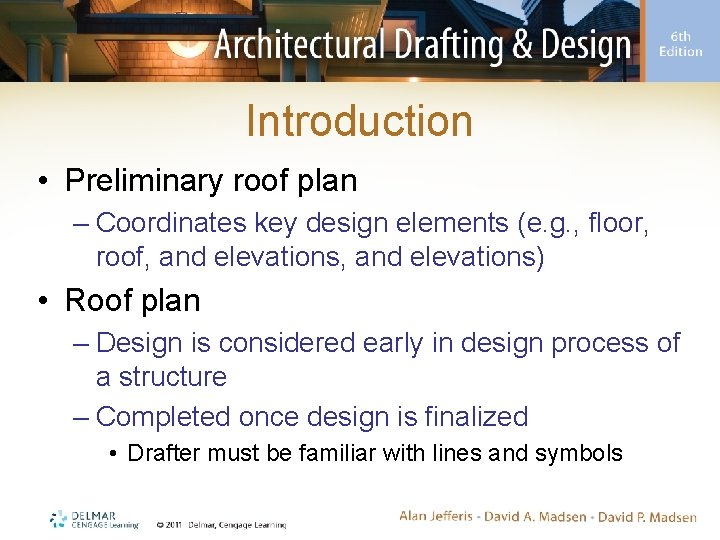 Architectural Drafting & Design

6th Edition

Introduction

• Preliminary roof plan
– Coordinates key design elements (e.g., floor, roof, and elevations, and elevations)

• Roof plan
– Design is considered early in design process of a structure
– Completed once design is finalized
• Drafter must be familiar with lines and symbols

DELMAR CENGAGE Learning

© 2011 Delmar, Cengage Learning

Alan Jefferis • David A. Madsen • David P. Madsen